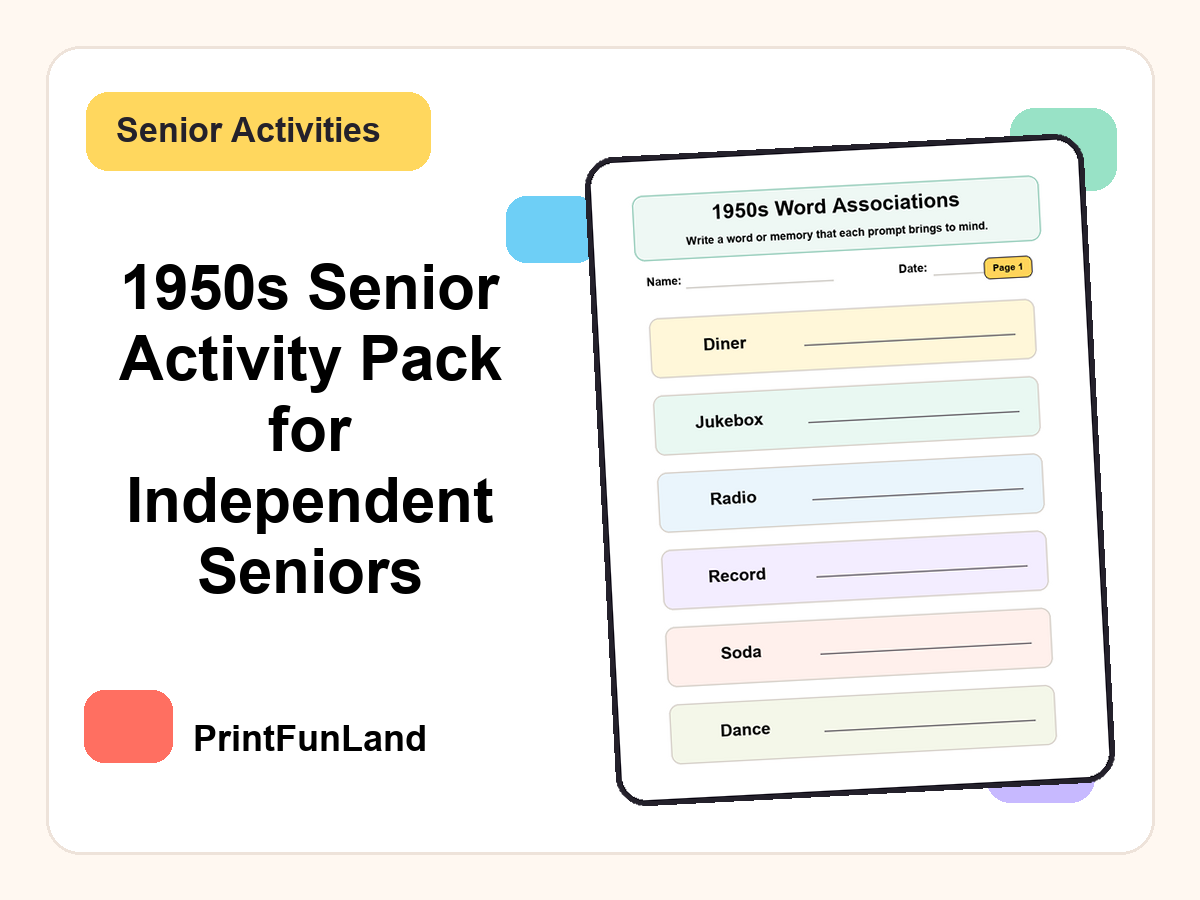 Senior Activities

1950s Senior Activity Pack for Independent Seniors

PrintFunLand

1950s Word Associations

Write a word or memory that each prompt brings to mind.

Name:

Date:

Page 1

Diner

Jukebox

Radio

Record

Soda

Dance